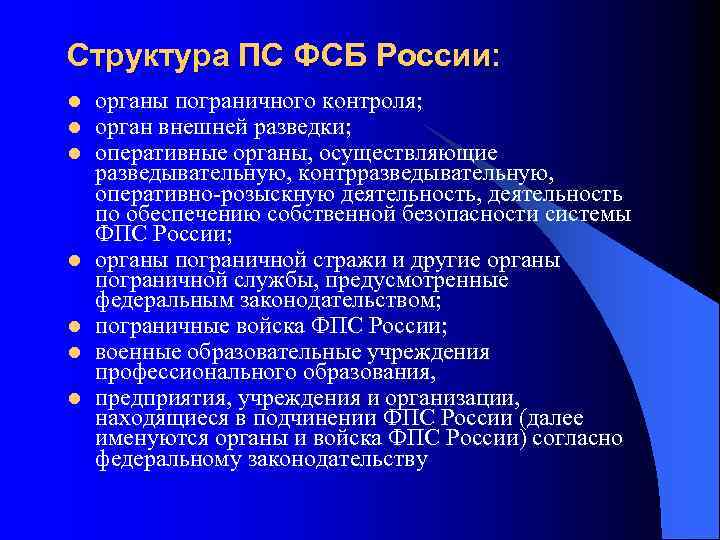 Структура ПС ФСБ России:

- органы пограничного контроля;
- орган внешней разведки;
- оперативные органы, осуществляющие разведывательную, контрразведывательную, оперативно-розыскную деятельность, деятельность по обеспечению собственной безопасности системы ФПС России;
- органы пограничной стражи и другие органы пограничной службы, предусмотренные федеральным законодательством;
- пограничные войска ФПС России;
- военные образовательные учреждения профессионального образования,
- предприятия, учреждения и организации, находящиеся в подчинении ФПС России (далее именуются органы и войска ФПС России) согласно федеральному законодательству